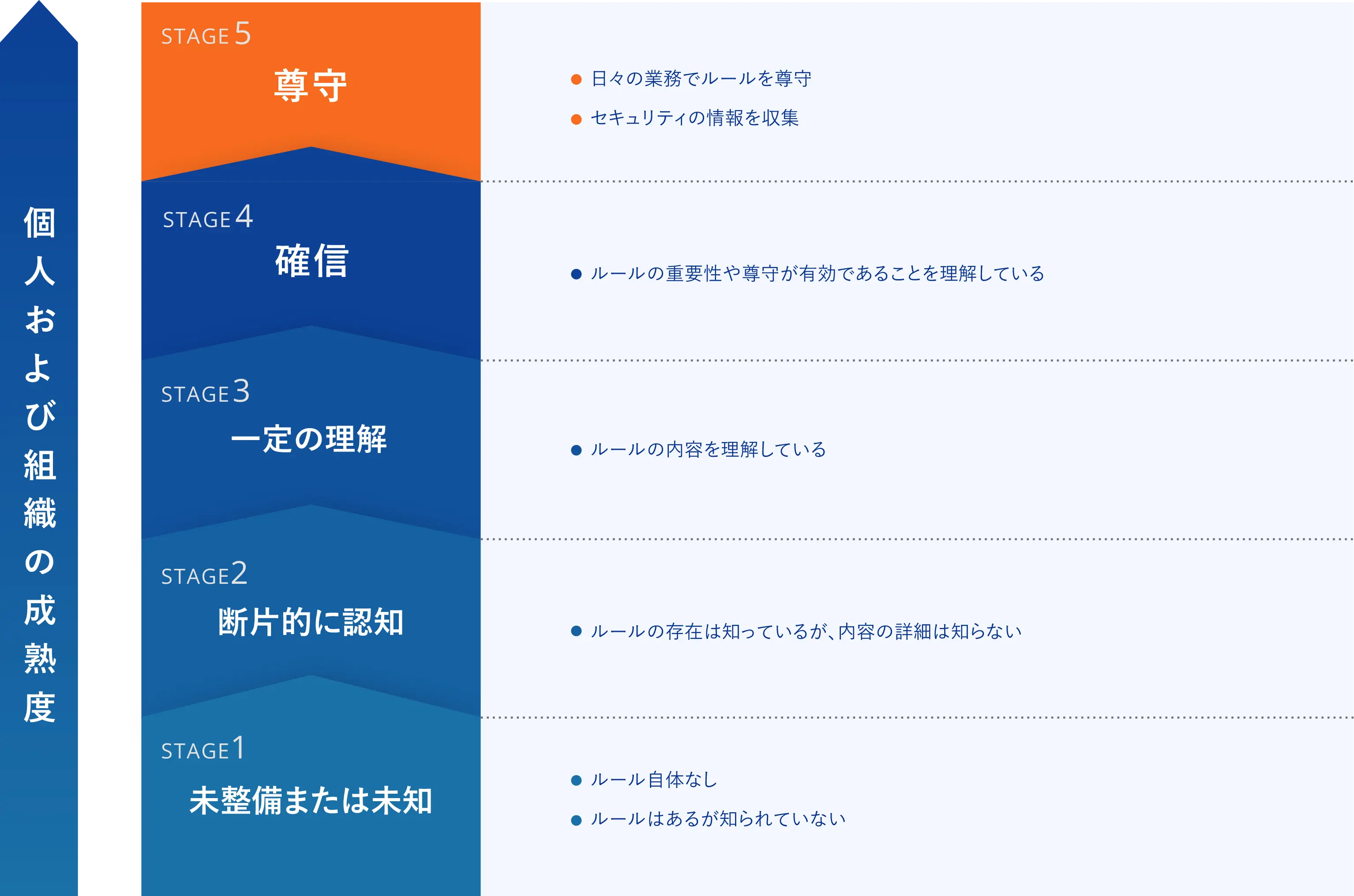 個人および組織の成熟度

STAGE 5
尊守

● 日々の業務でルールを尊守
● セキュリティの情報を収集

STAGE 4
確信

● ルールの重要性や尊守が有効であることを理解している

STAGE 3
一定の理解

● ルールの内容を理解している

STAGE 2
断片的に認知

● ルールの存在は知っているが、内容の詳細は知らない

STAGE 1
未整備または未知

● ルール自体なし
● ルールはあるが知られていない